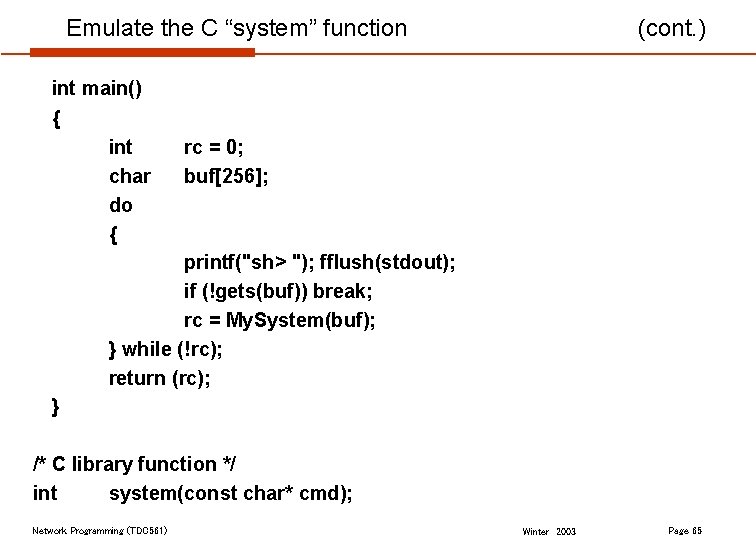 Emulate the C “system” function (cont.)

int main()
{
int rc = 0;
char buf[256];
do
{
printf("sh> "); fflush(stdout);
if (!gets(buf)) break;
rc = MySystem(buf);
} while (!rc);
return (rc);
}

/* C library function */
int system(const char* cmd);

Network Programming (TDC561) Winter 2003 Page 65